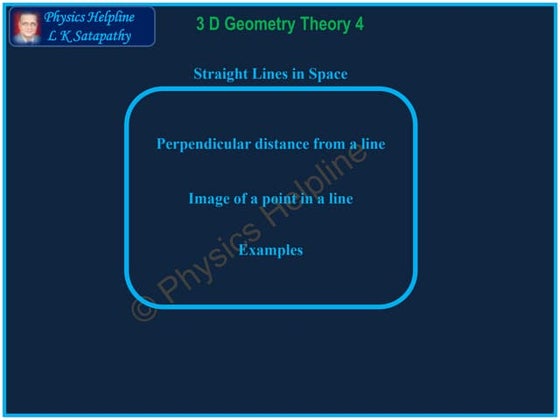 Physics Helpline
L K Satapathy

3 D Geometry Theory 4

Straight Lines in Space

Perpendicular distance from a line

Image of a point in a line

Examples

© Physics Helpline